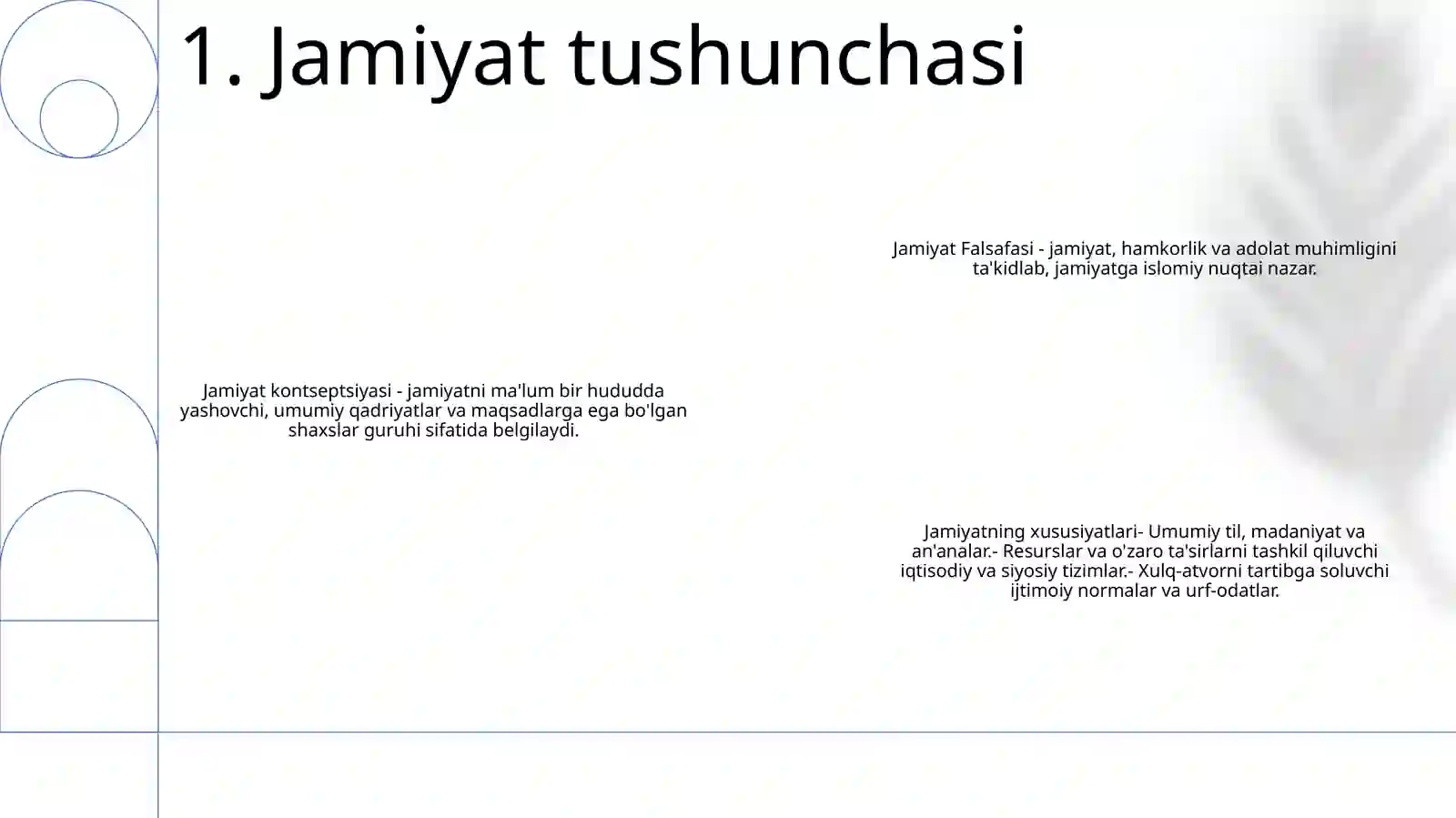 1. Jamiyat tushunchasi

Jamiyat Falsafasi - jamiyat, hamkorlik va adolat muhimligini ta'kidlab, jamiyatga islomiy nuqtai nazar.

Jamiyat kontseptsiyasi - jamiyatni ma'lum bir hududda yashovchi, umumiy qadriyatlar va maqsadlarga ega bo'lgan shaxslar guruhi sifatida belgilaydi.

Jamiyatning xususiyatlari- Umumiy til, madaniyat va an'analar.- Resurslar va o'zaro ta'sirlarni tashkil qiluvchi iqtisodiy va siyosiy tizimlar.- Xulq-atvorni tartibga soluvchi ijtimoiy normalar va urf-odatlar.